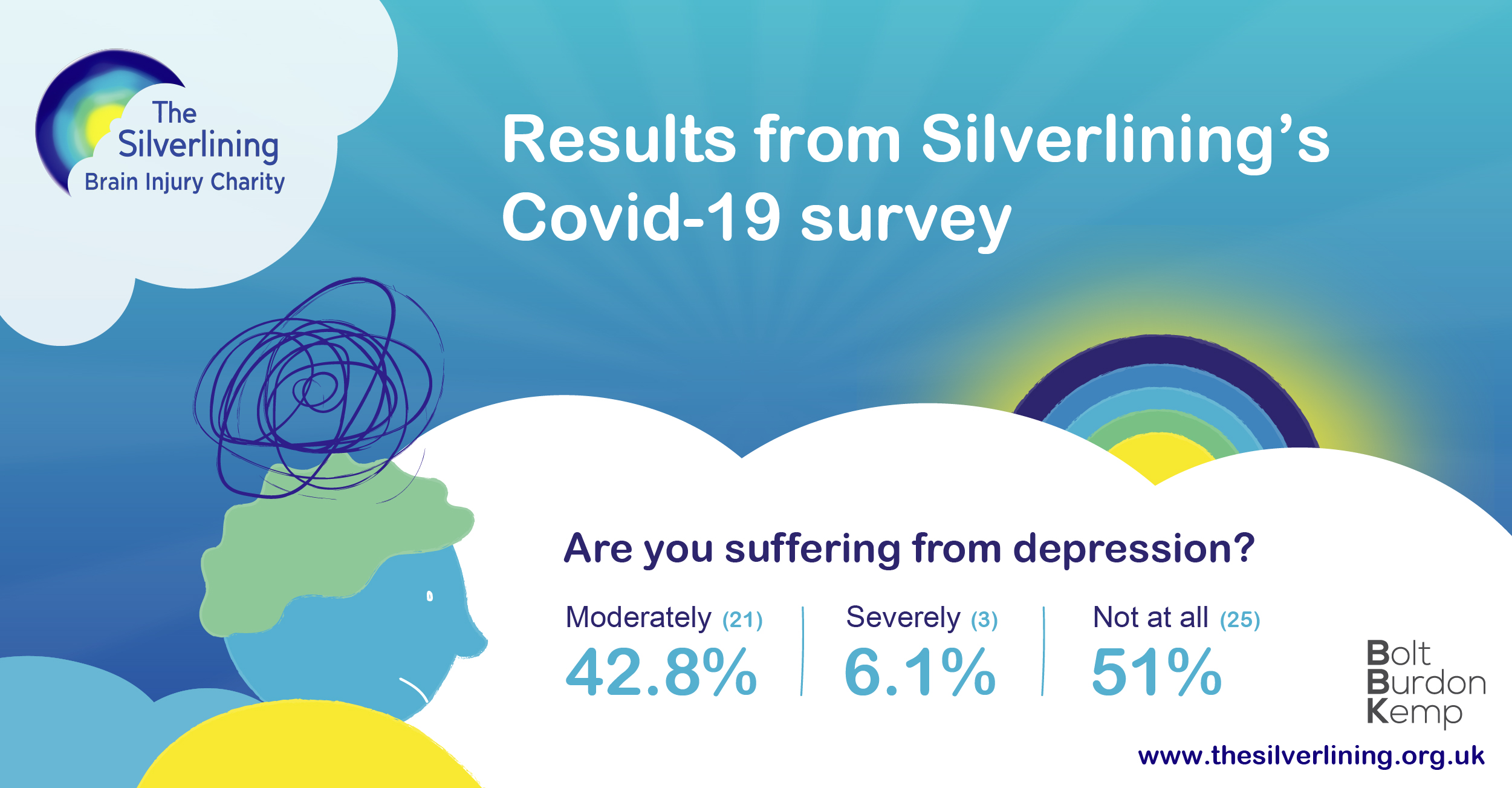 The Silverlining
Brain Injury Charity

Results from Silverlining's Covid-19 survey

Are you suffering from depression?

Moderately (21)
42.8%

Severely (3)
6.1%

Not at all (25)
51%

Bolt
Burdon
Kemp

www.thesilverlining.org.uk